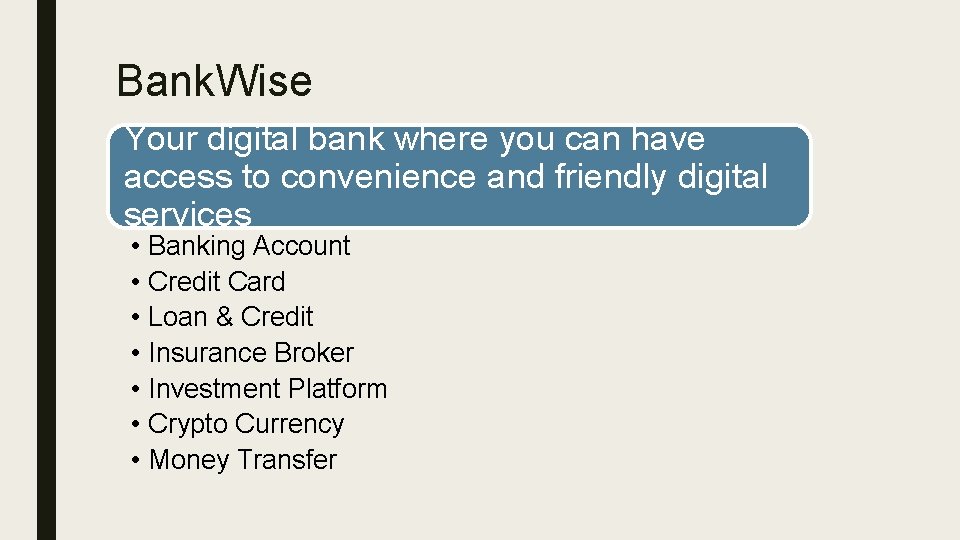 BankWise

Your digital bank where you can have access to convenience and friendly digital services

• Banking Account
• Credit Card
• Loan & Credit
• Insurance Broker
• Investment Platform
• Crypto Currency
• Money Transfer